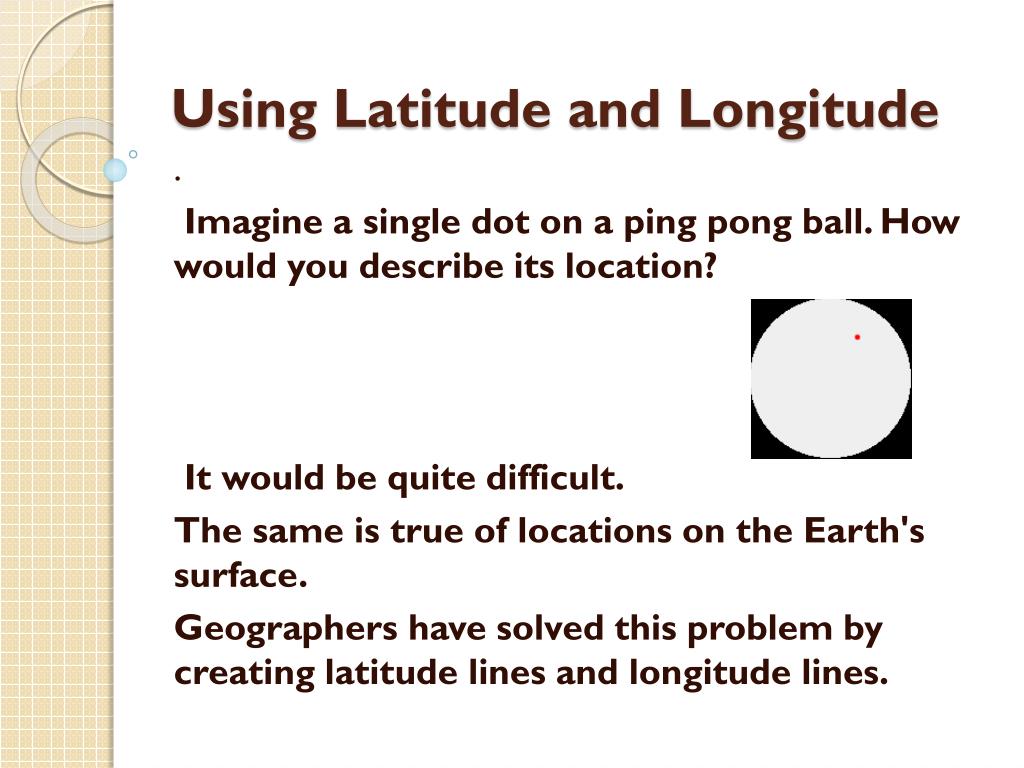 Using Latitude and Longitude

.

Imagine a single dot on a ping pong ball. How would you describe its location?

It would be quite difficult.

The same is true of locations on the Earth's surface.

Geographers have solved this problem by creating latitude lines and longitude lines.